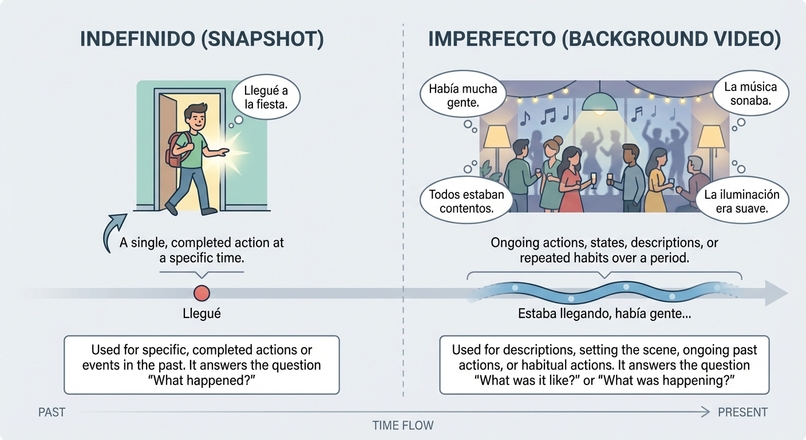 INDEFINIDO (SNAPSHOT)

Llegué a la fiesta.

A single, completed action at a specific time.

Llegué

Used for specific, completed actions or events in the past. It answers the question "What happened?"

IMPERFECTO (BACKGROUND VIDEO)

Había mucha gente.

La música sonaba.

Todos estaban contentos.

La iluminación era suave.

Ongoing actions, states, descriptions, or repeated habits over a period.

Estaba llegando, había gente...

Used for descriptions, setting the scene, ongoing past actions, or habitual actions. It answers the question "What was it like?" or "What was happening?"

PAST

TIME FLOW

PRESENT